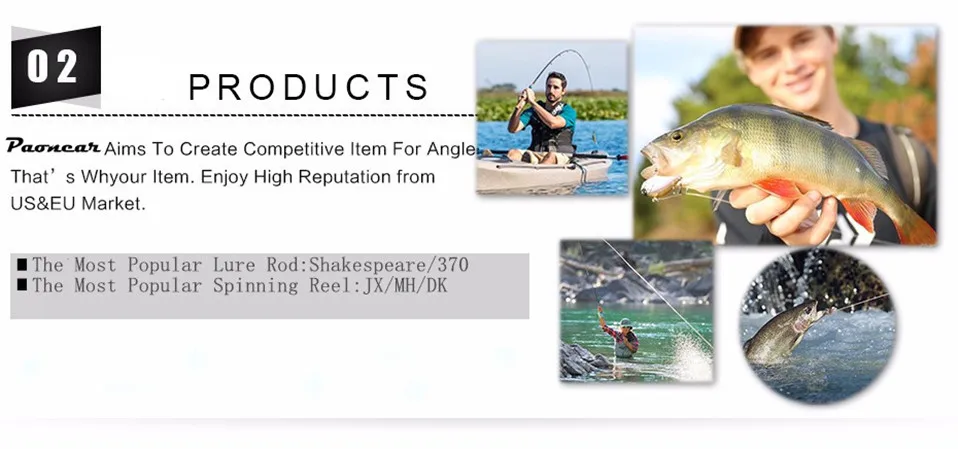 02

PRODUCTS

Paoncar Aims To Create Competitive Item For Angle That' s Whyour Item. Enjoy High Reputation from US&EU Market.

■ The Most Popular Lure Rod:Shakespeare/370
■ The Most Popular Spinning Reel:JX/MH/DK